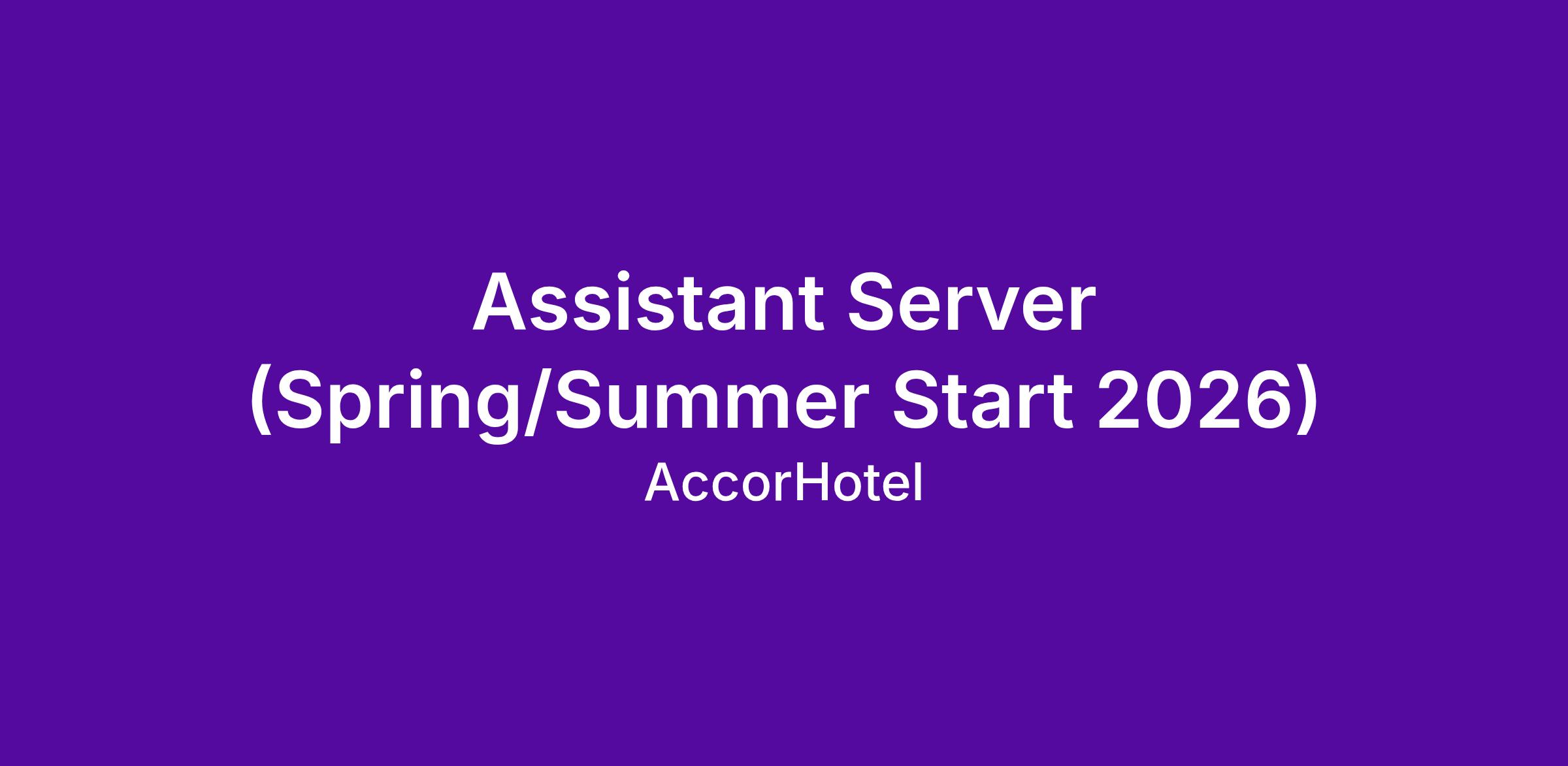 Assistant Server (Spring/Summer Start 2026)

AccorHotel